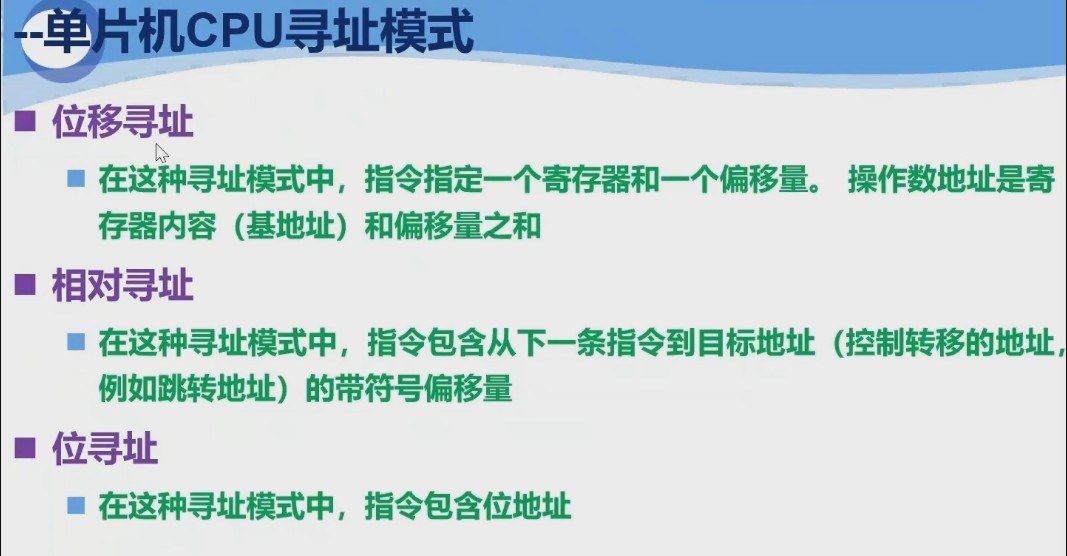 --单片机CPU寻址模式

■ 位移寻址

■ 在这种寻址模式中，指令指定一个寄存器和一个偏移量。 操作数地址是寄存器内容（基地址）和偏移量之和

■ 相对寻址

■ 在这种寻址模式中，指令包含从下一条指令到目标地址（控制转移的地址，例如跳转地址）的带符号偏移量

■ 位寻址

■ 在这种寻址模式中，指令包含位地址